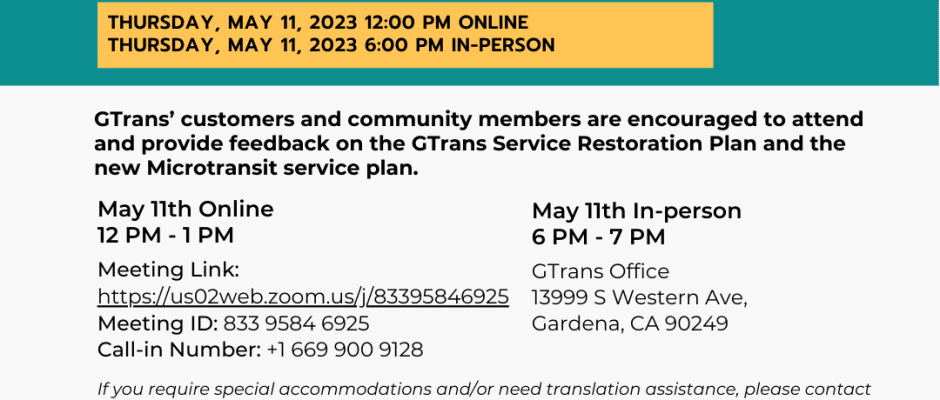 THURSDAY, MAY 11, 2023 12:00 PM ONLINE
THURSDAY, MAY 11, 2023 6:00 PM IN-PERSON

GTrans' customers and community members are encouraged to attend and provide feedback on the GTrans Service Restoration Plan and the new Microtransit service plan.

May 11th Online
12 PM - 1 PM

Meeting Link:
https://us02web.zoom.us/j/83395846925
Meeting ID: 833 9584 6925
Call-in Number: +1 669 900 9128

May 11th In-person
6 PM - 7 PM

GTrans Office
13999 S Western Ave,
Gardena, CA 90249

If you require special accommodations and/or need translation assistance, please contact